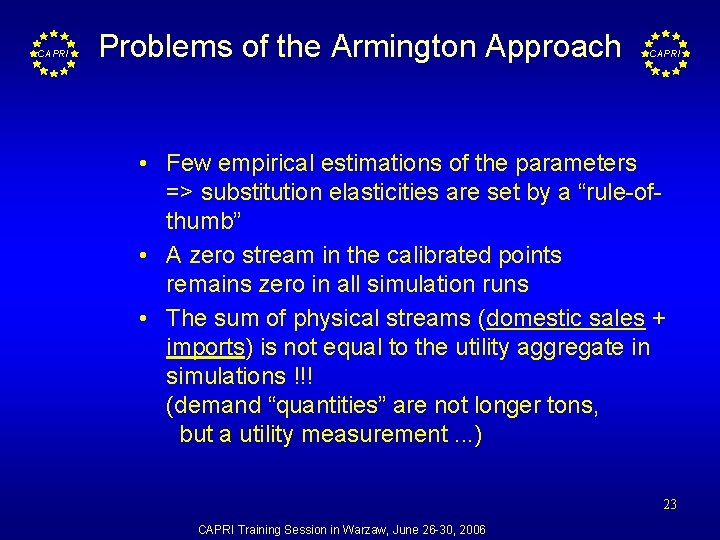 CAPRI

Problems of the Armington Approach

CAPRI

• Few empirical estimations of the parameters => substitution elasticities are set by a “rule-of-thumb”

• A zero stream in the calibrated points remains zero in all simulation runs

• The sum of physical streams (domestic sales + imports) is not equal to the utility aggregate in simulations !!!
(demand “quantities” are not longer tons, but a utility measurement ...)

23

CAPRI Training Session in Warzaw, June 26-30, 2006